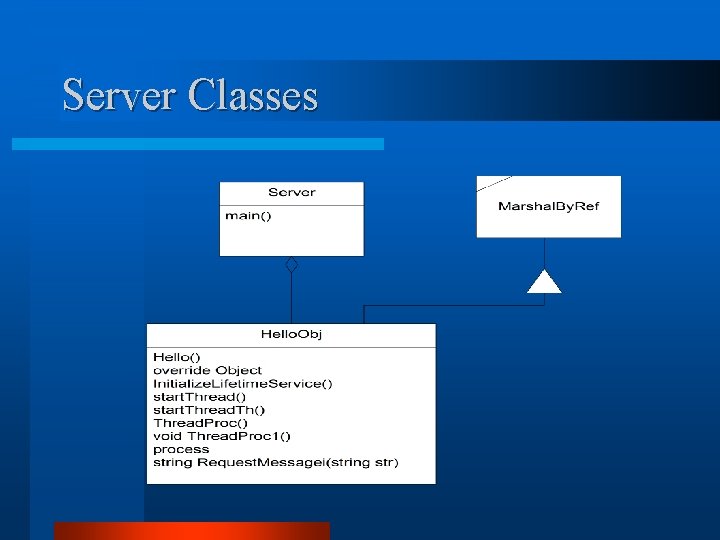 Server Classes

Server

main()

MarshalByRef

HelloObj

Hello()
override Object
InitializeLifetimeService()
startThread()
startThreadTh()
ThreadProc()
void ThreadProc1()
process
string RequestMessagei(string str)